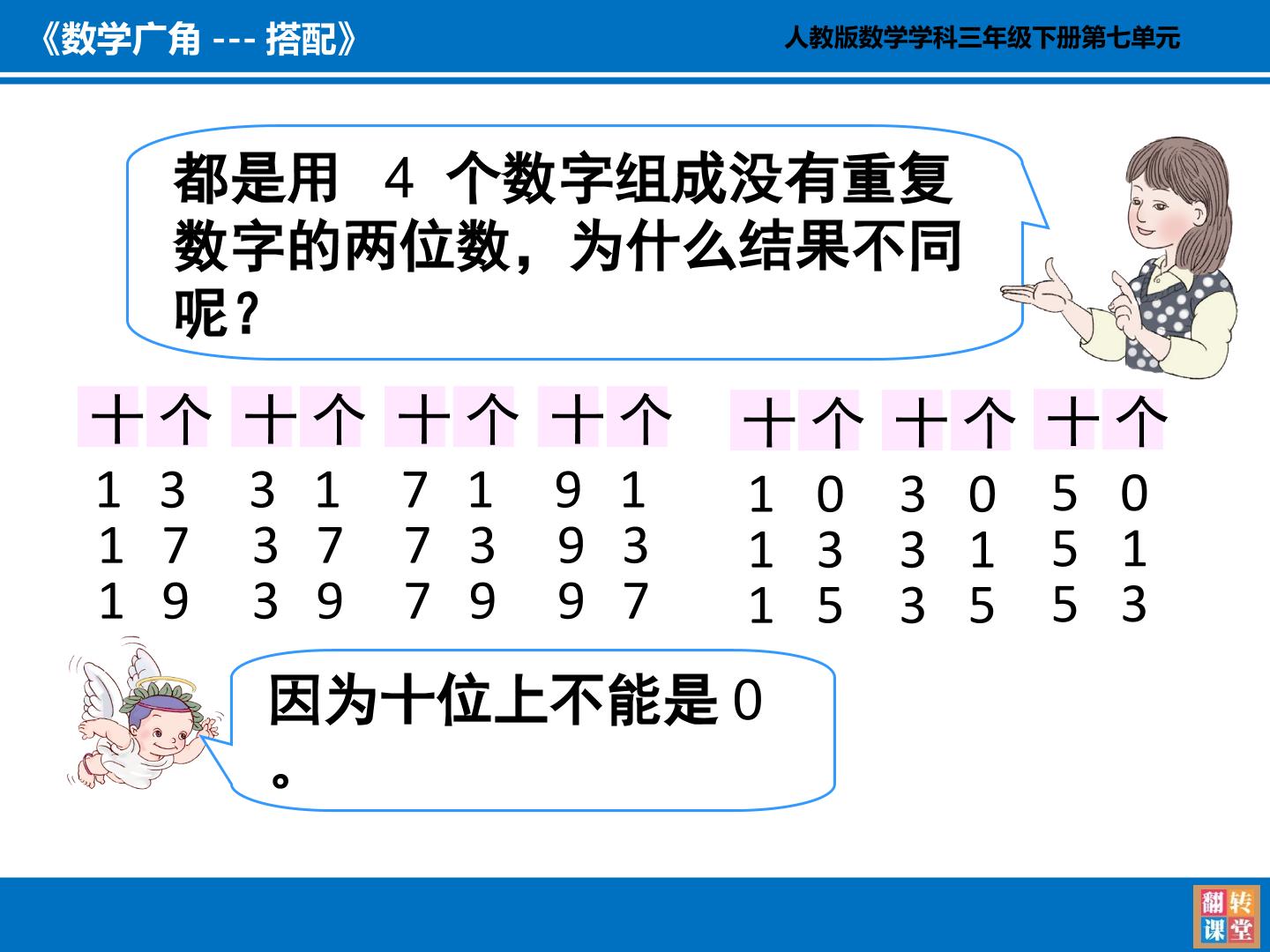 《数学广角 --- 搭配》

人教版数学学科三年级下册第七单元

都是用 4 个数字组成没有重复数字的两位数，为什么结果不同呢？

| 十 | 个 | 十 | 个 | 十 | 个 | 十 | 个 |
|---|---|---|---|---|---|---|---|
| 1 | 3 | 3 | 1 | 7 | 1 | 9 | 1 |
| 1 | 7 | 3 | 7 | 7 | 3 | 9 | 3 |
| 1 | 9 | 3 | 9 | 7 | 9 | 9 | 7 |

| 十 | 个 | 十 | 个 | 十 | 个 |
|---|---|---|---|---|---|
| 1 | 0 | 3 | 0 | 5 | 0 |
| 1 | 3 | 3 | 1 | 5 | 1 |
| 1 | 5 | 3 | 5 | 5 | 3 |

因为十位上不能是 0 。

翻转课堂